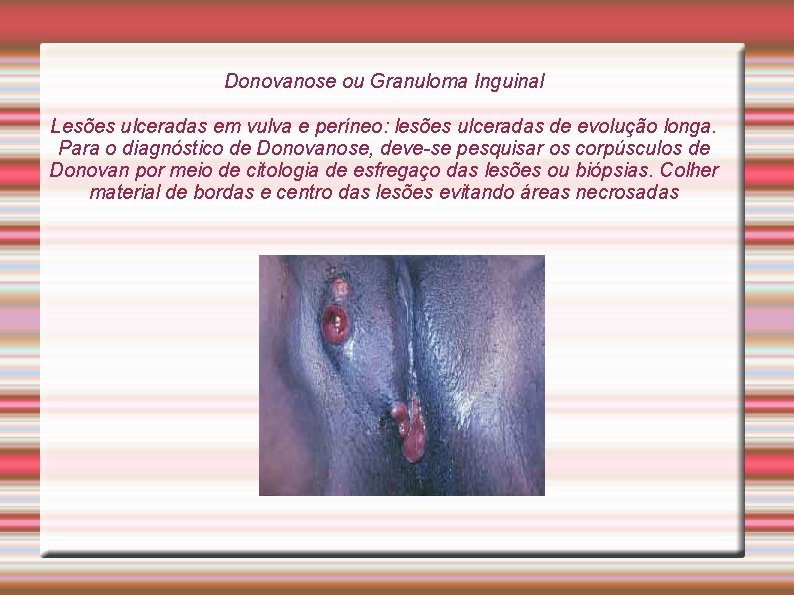 Donovanose ou Granuloma Inguinal

Lesões ulceradas em vulva e períneo: lesões ulceradas de evolução longa. Para o diagnóstico de Donovanose, deve-se pesquisar os corpúsculos de Donovan por meio de citologia de esfregaço das lesões ou biópsias. Colher material de bordas e centro das lesões evitando áreas necrosadas